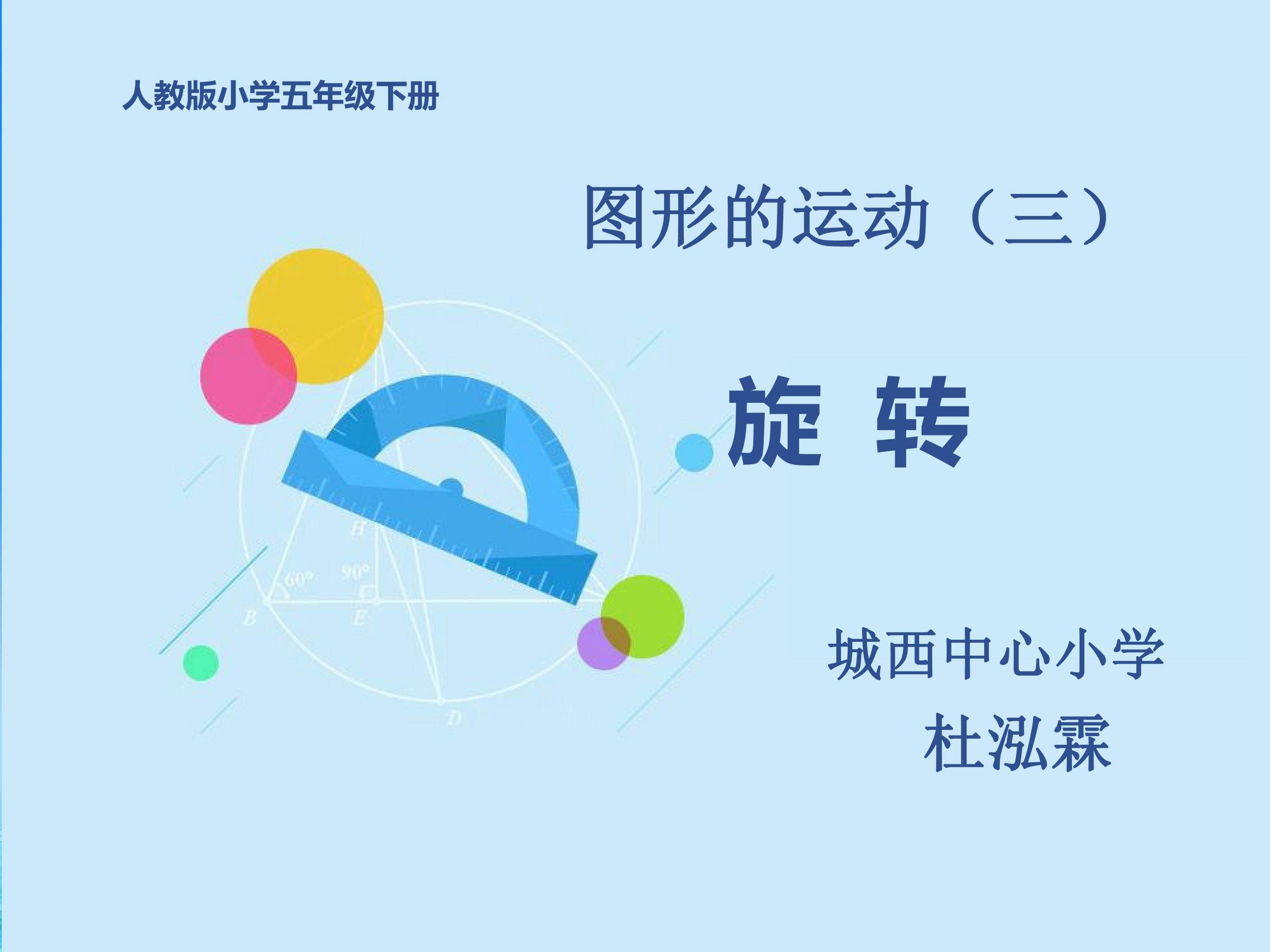 人教版小学五年级下册

图形的运动（三）

旋 转

H
60°
90°
B
E
D

城西中心小学
杜泓霖